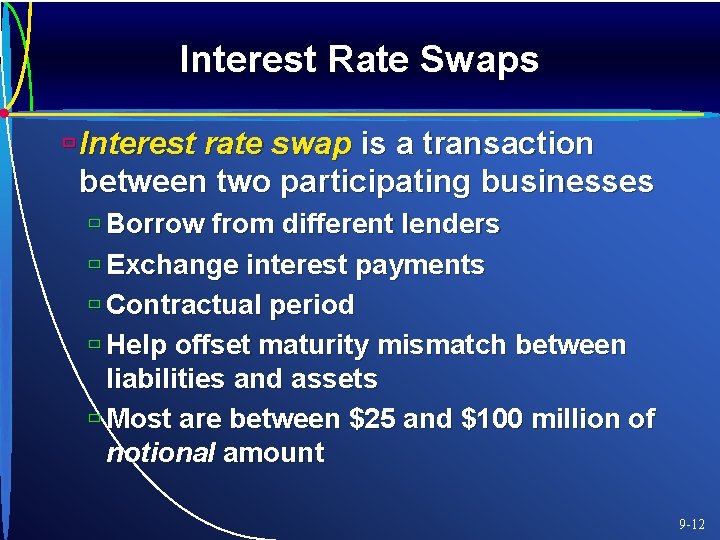 Interest Rate Swaps

Interest rate swap is a transaction between two participating businesses

Borrow from different lenders

Exchange interest payments

Contractual period

Help offset maturity mismatch between liabilities and assets

Most are between \$25 and \$100 million of notional amount

9-12